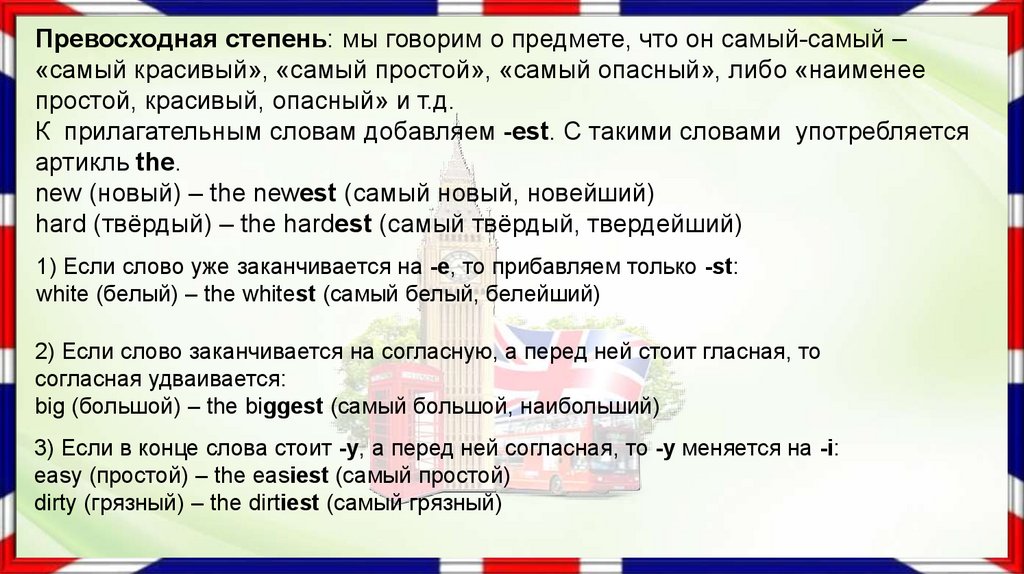 Превосходная степень: мы говорим о предмете, что он самый-самый – «самый красивый», «самый простой», «самый опасный», либо «наименее простой, красивый, опасный» и т.д.
К прилагательным словам добавляем -est. С такими словами употребляется артикль the.
new (новый) – the newest (самый новый, новейший)
hard (твёрдый) – the hardest (самый твёрдый, твердейший)

1) Если слово уже заканчивается на -e, то прибавляем только -st:
white (белый) – the whitest (самый белый, белейший)

2) Если слово заканчивается на согласную, а перед ней стоит гласная, то согласная удваивается:
big (большой) – the biggest (самый большой, наибольший)

3) Если в конце слова стоит -y, а перед ней согласная, то -y меняется на -i:
easy (простой) – the easiest (самый простой)
dirty (грязный) – the dirtiest (самый грязный)